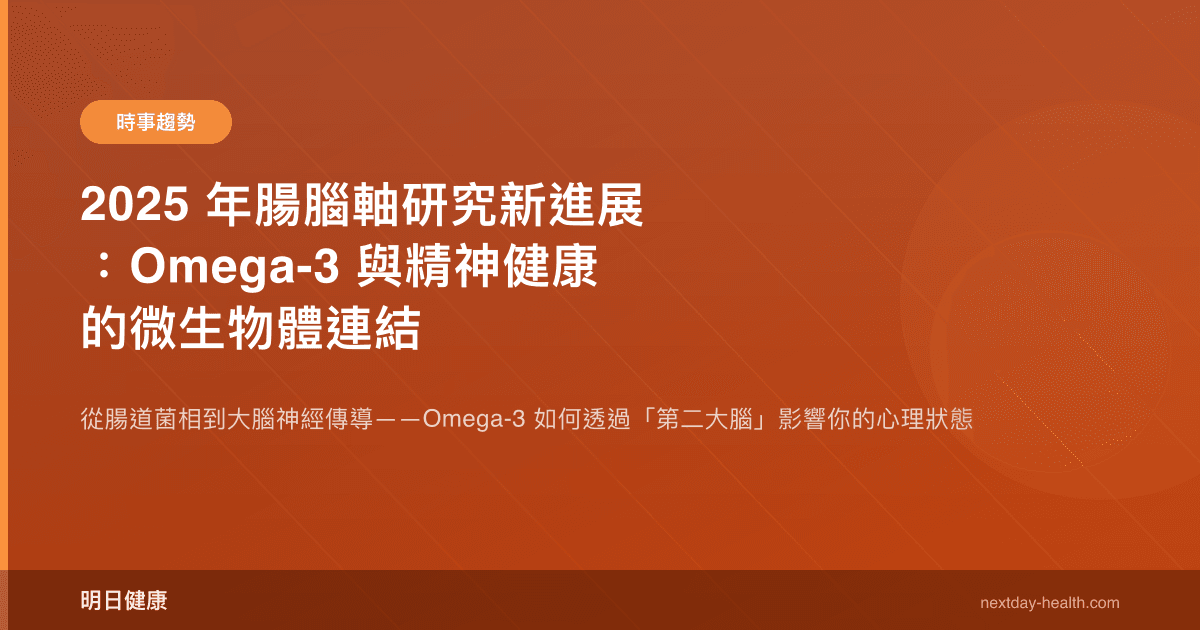 時事趨勢

2025 年腸腦軸研究新進展：Omega-3 與精神健康的微生物體連結

從腸道菌相到大腦神經傳導——Omega-3 如何透過「第二大腦」影響你的心理狀態

明日健康

nextday-health.com